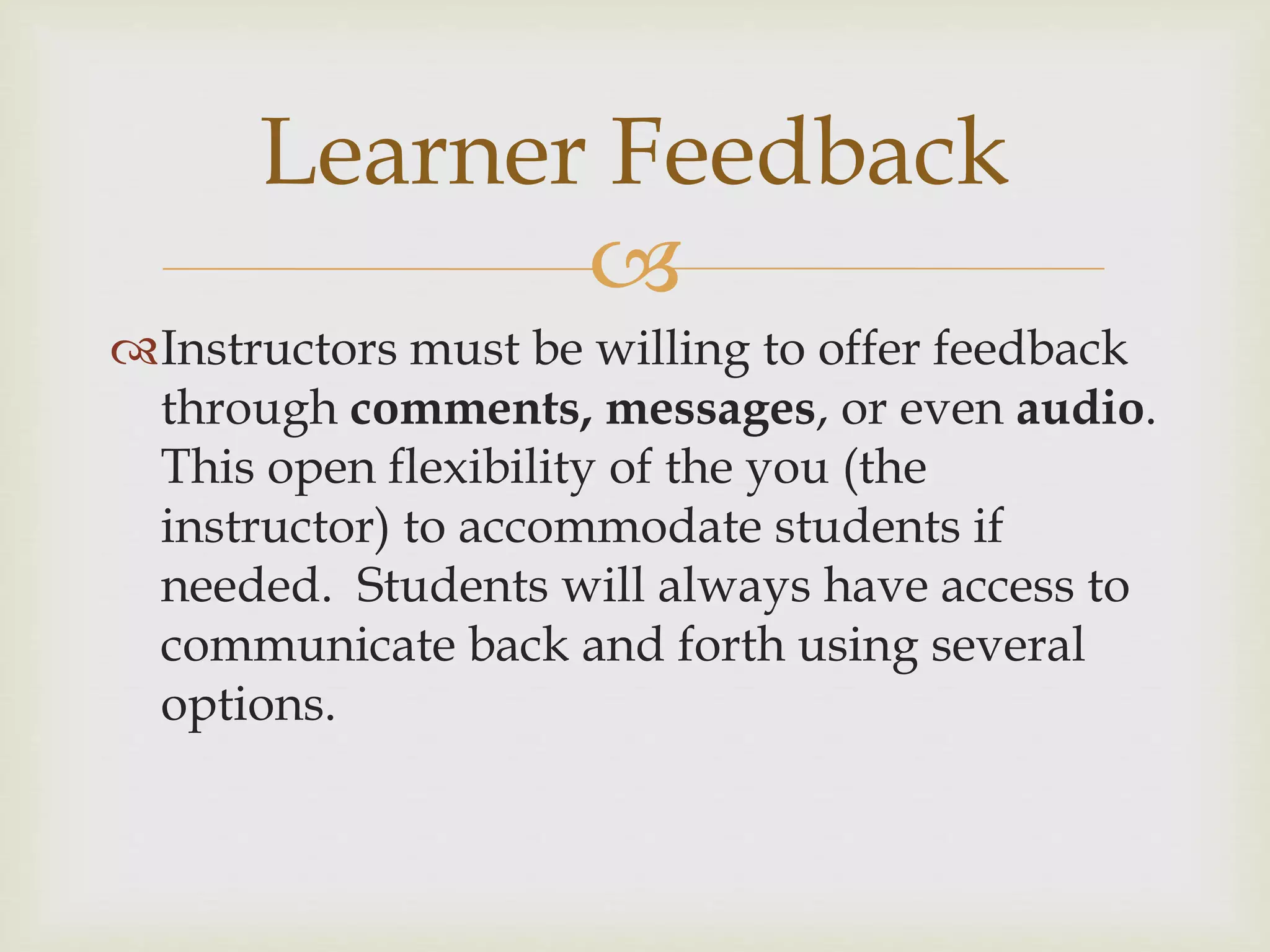 Learner Feedback

Instructors must be willing to offer feedback through comments, messages, or even audio. This open flexibility of the you (the instructor) to accommodate students if needed.  Students will always have access to communicate back and forth using several options.